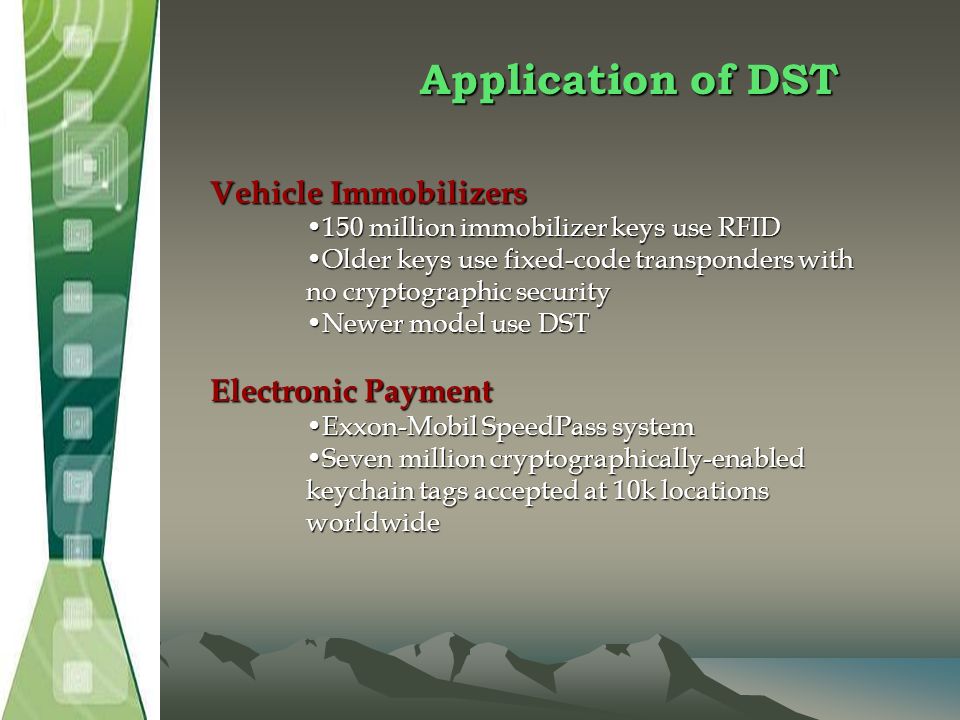 Application of DST

Vehicle Immobilizers

•150 million immobilizer keys use RFID
•Older keys use fixed-code transponders with no cryptographic security
•Newer model use DST

Electronic Payment

•Exxon-Mobil SpeedPass system
•Seven million cryptographically-enabled keychain tags accepted at 10k locations worldwide